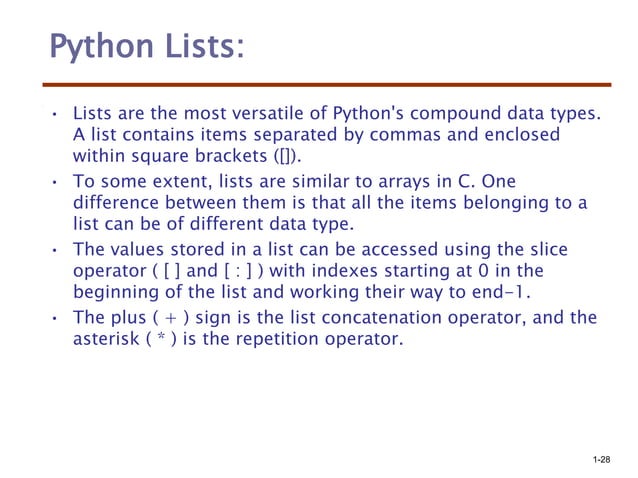 Python Lists:

• Lists are the most versatile of Python's compound data types. A list contains items separated by commas and enclosed within square brackets ([]).

• To some extent, lists are similar to arrays in C. One difference between them is that all the items belonging to a list can be of different data type.

• The values stored in a list can be accessed using the slice operator ( [ ] and [ : ] ) with indexes starting at 0 in the beginning of the list and working their way to end-1.

• The plus ( + ) sign is the list concatenation operator, and the asterisk ( * ) is the repetition operator.

1-28